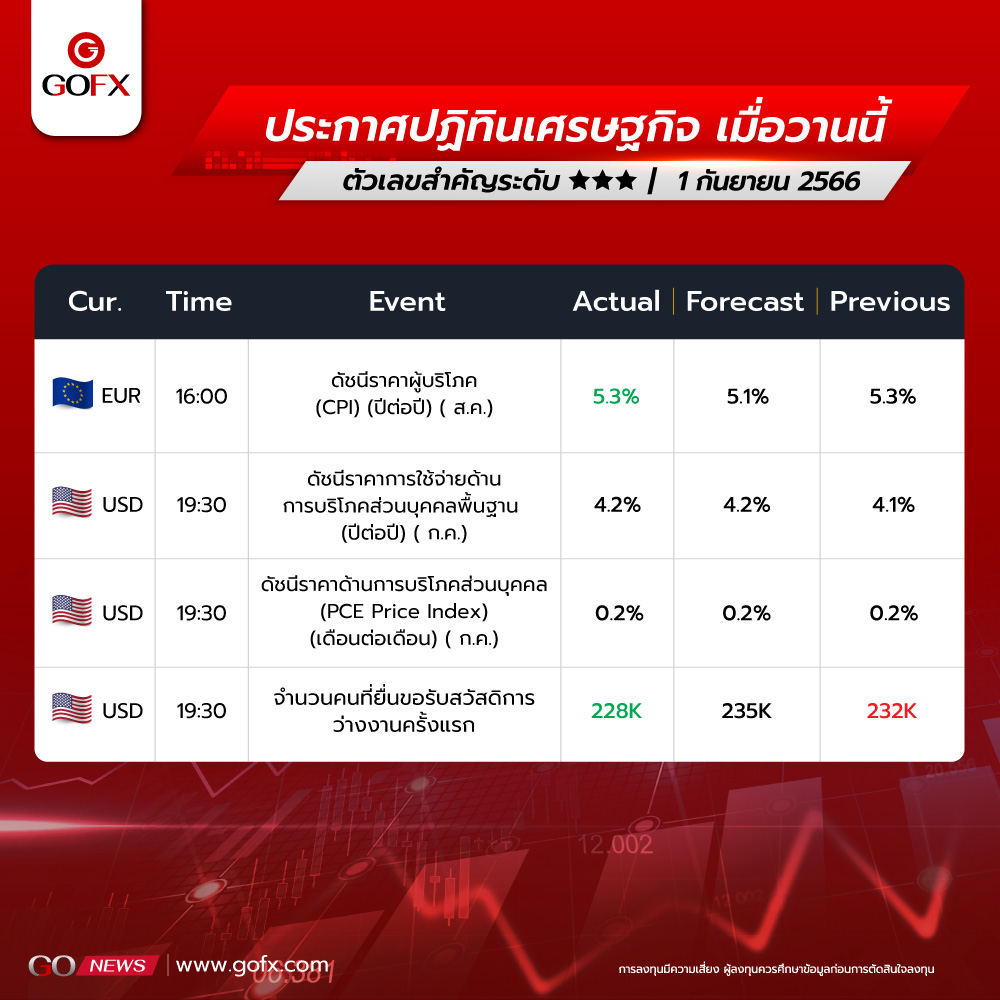 GOFX

ประกาศปฏิทินเศรษฐกิจ เมื่อวานนี้

ตัวเลขสำคัญระดับ ★★★ | 1 กันยายน 2566

| Cur. | Time | Event | Actual | Forecast | Previous |
|---|---|---|---|---|---|
| EUR | 16:00 | ดัชนีราคาผู้บริโภค (CPI) (ปีต่อปี) ( ส.ค.) | 5.3% | 5.1% | 5.3% |
| USD | 19:30 | ดัชนีราคาการใช้จ่ายด้านการบริโภคส่วนบุคคลพื้นฐาน (ปีต่อปี) ( ก.ค.) | 4.2% | 4.2% | 4.1% |
| USD | 19:30 | ดัชนีราคาด้านการบริโภคส่วนบุคคล (PCE Price Index) (เดือนต่อเดือน) ( ก.ค.) | 0.2% | 0.2% | 0.2% |
| USD | 19:30 | จำนวนคนที่ยื่นขอรับสวัสดิการว่างงานครั้งแรก | 228K | 235K | 232K |

12.002

GO NEWS | www.gofx.com

การลงทุนมีความเสี่ยง ผู้ลงทุนควรศึกษาข้อมูลก่อนการตัดสินใจลงทุน